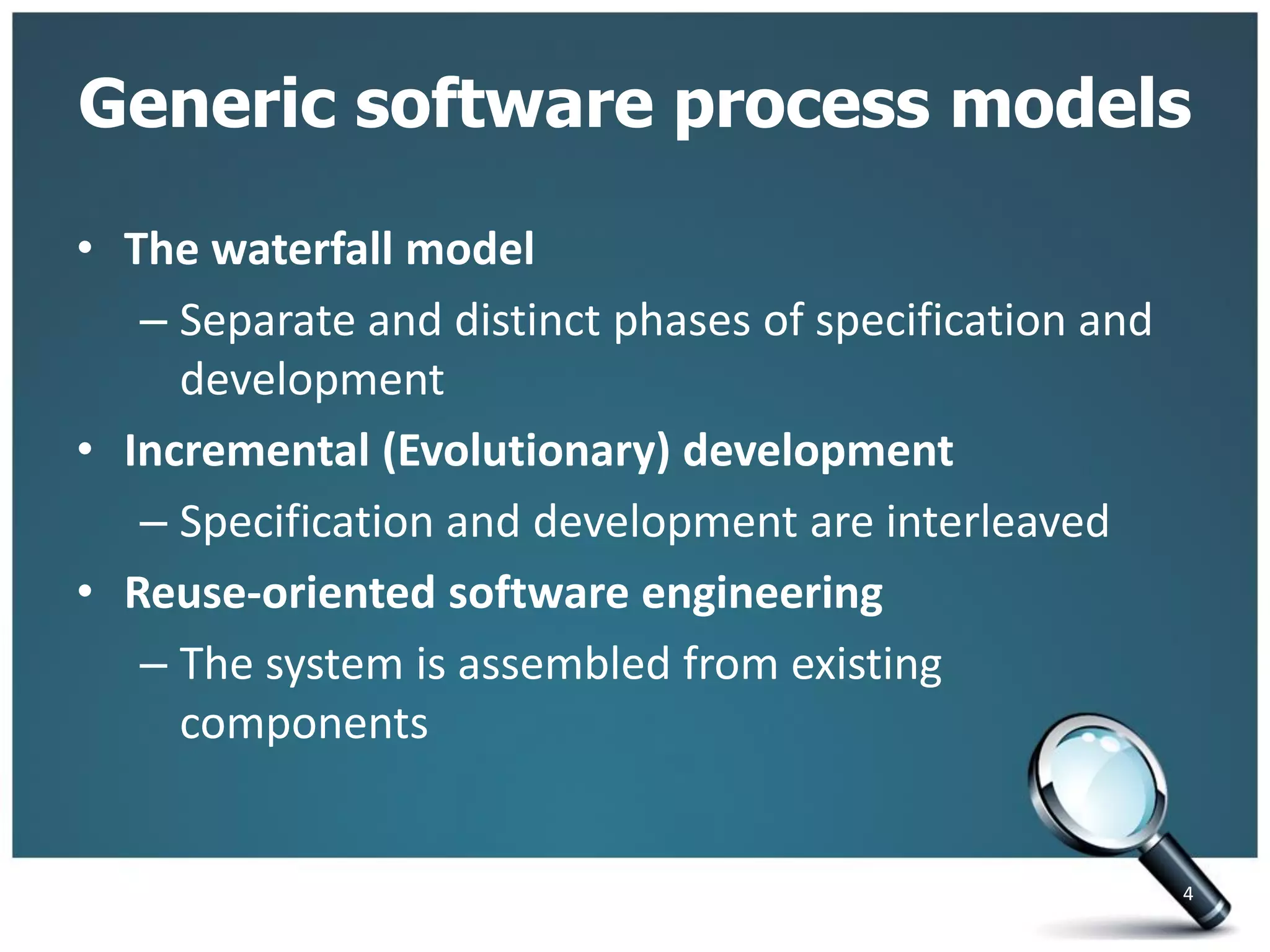 Generic software process models

• The waterfall model
  – Separate and distinct phases of specification and development
• Incremental (Evolutionary) development
  – Specification and development are interleaved
• Reuse-oriented software engineering
  – The system is assembled from existing components

4